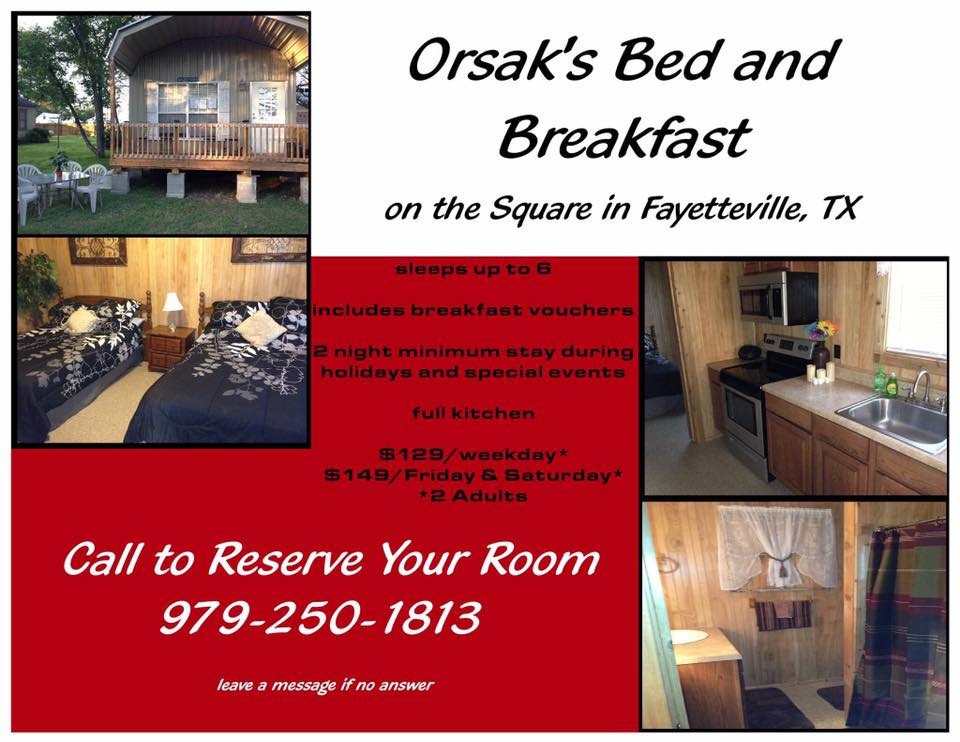 Orsak's Bed and Breakfast

on the Square in Fayetteville, TX

sleeps up to 6

includes breakfast vouchers

2 night minimum stay during holidays and special events

full kitchen

$129/weekday*
$149/Friday & Saturday*
*2 Adults

Call to Reserve Your Room
979-250-1813

leave a message if no answer